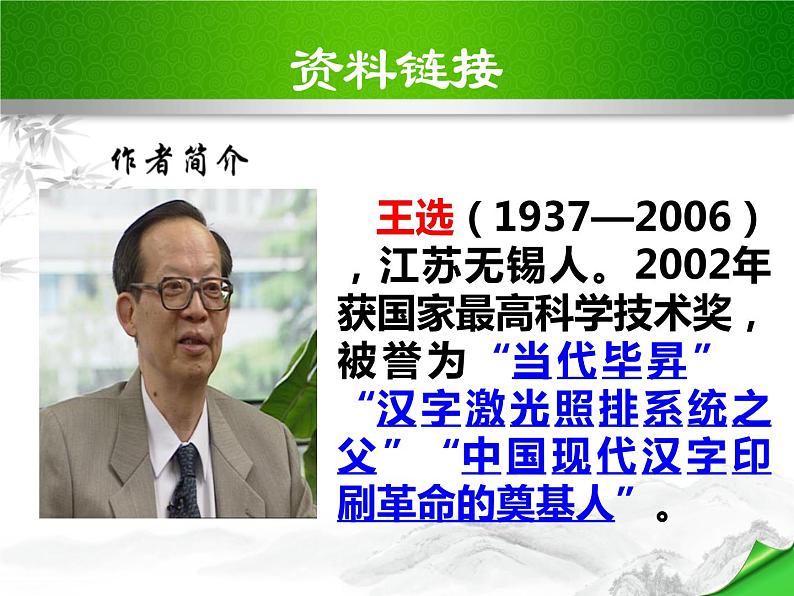 资料链接

作者简介

王选（1937—2006），江苏无锡人。2002年获国家最高科学技术奖，被誉为“当代毕昇”“汉字激光照排系统之父”“中国现代汉字印刷革命的奠基人”。